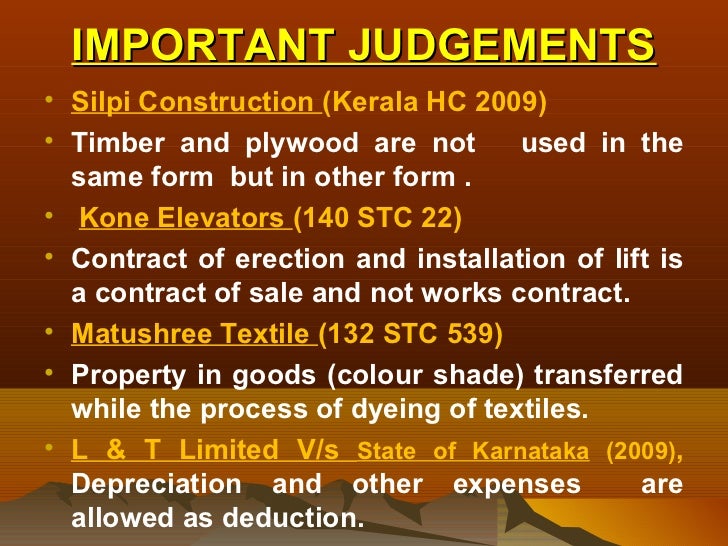 IMPORTANT JUDGEMENTS

• Silpi Construction (Kerala HC 2009)

• Timber and plywood are not used in the same form but in other form .

• Kone Elevators (140 STC 22)

• Contract of erection and installation of lift is a contract of sale and not works contract.

• Matushree Textile (132 STC 539)

• Property in goods (colour shade) transferred while the process of dyeing of textiles.

• L & T Limited V/s State of Karnataka (2009), Depreciation and other expenses are allowed as deduction.